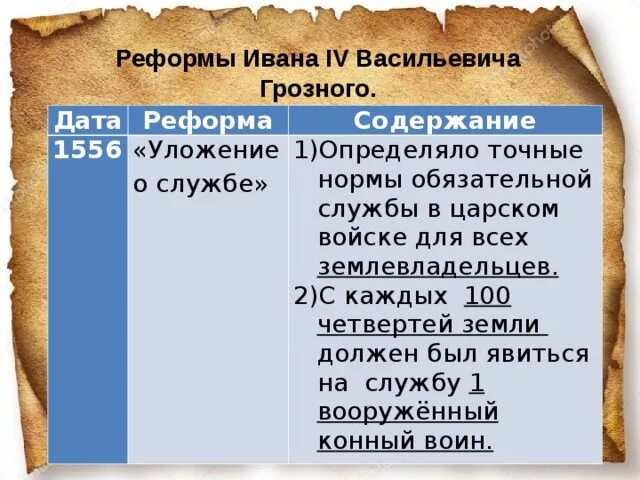 Реформы Ивана IV Васильевича Грозного.

| Дата | Реформа | Содержание |
|---|---|---|
| 1556 | «Уложение о службе» | 1)Определяло точные нормы обязательной службы в царском войске для всех землевладельцев. 2)С каждых 100 четвертей земли должен был явиться на службу 1 вооружённый конный воин. |